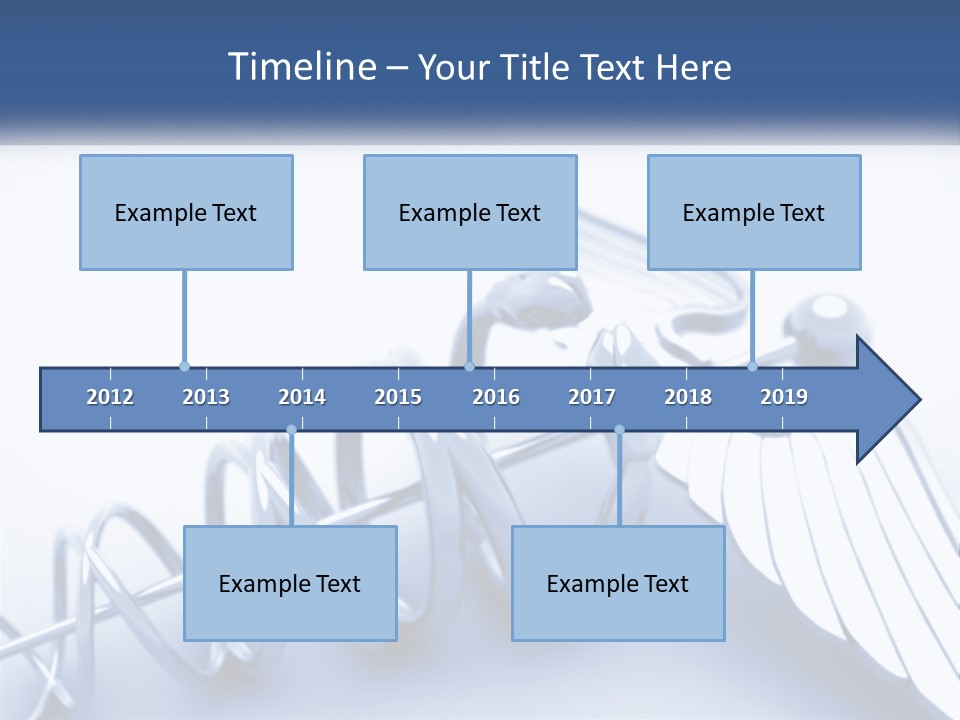 Timeline – Your Title Text Here

Example Text

Example Text

Example Text

2012 2013 2014 2015 2016 2017 2018 2019

Example Text

Example Text